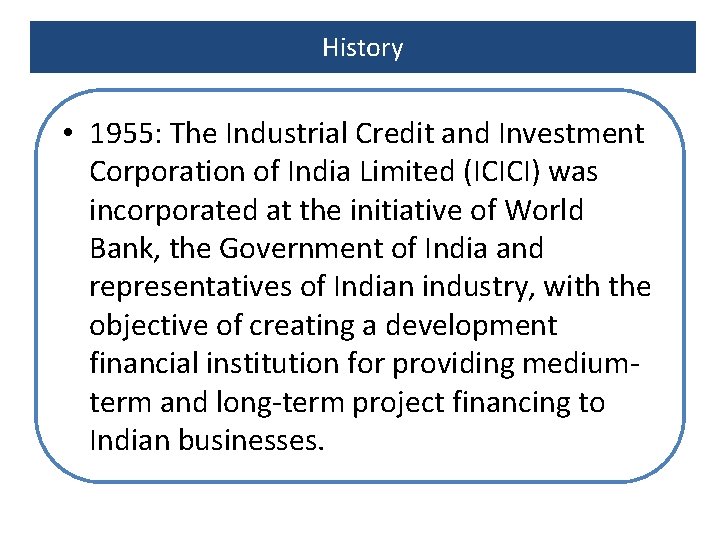 History

• 1955: The Industrial Credit and Investment Corporation of India Limited (ICICI) was incorporated at the initiative of World Bank, the Government of India and representatives of Indian industry, with the objective of creating a development financial institution for providing medium-term and long-term project financing to Indian businesses.